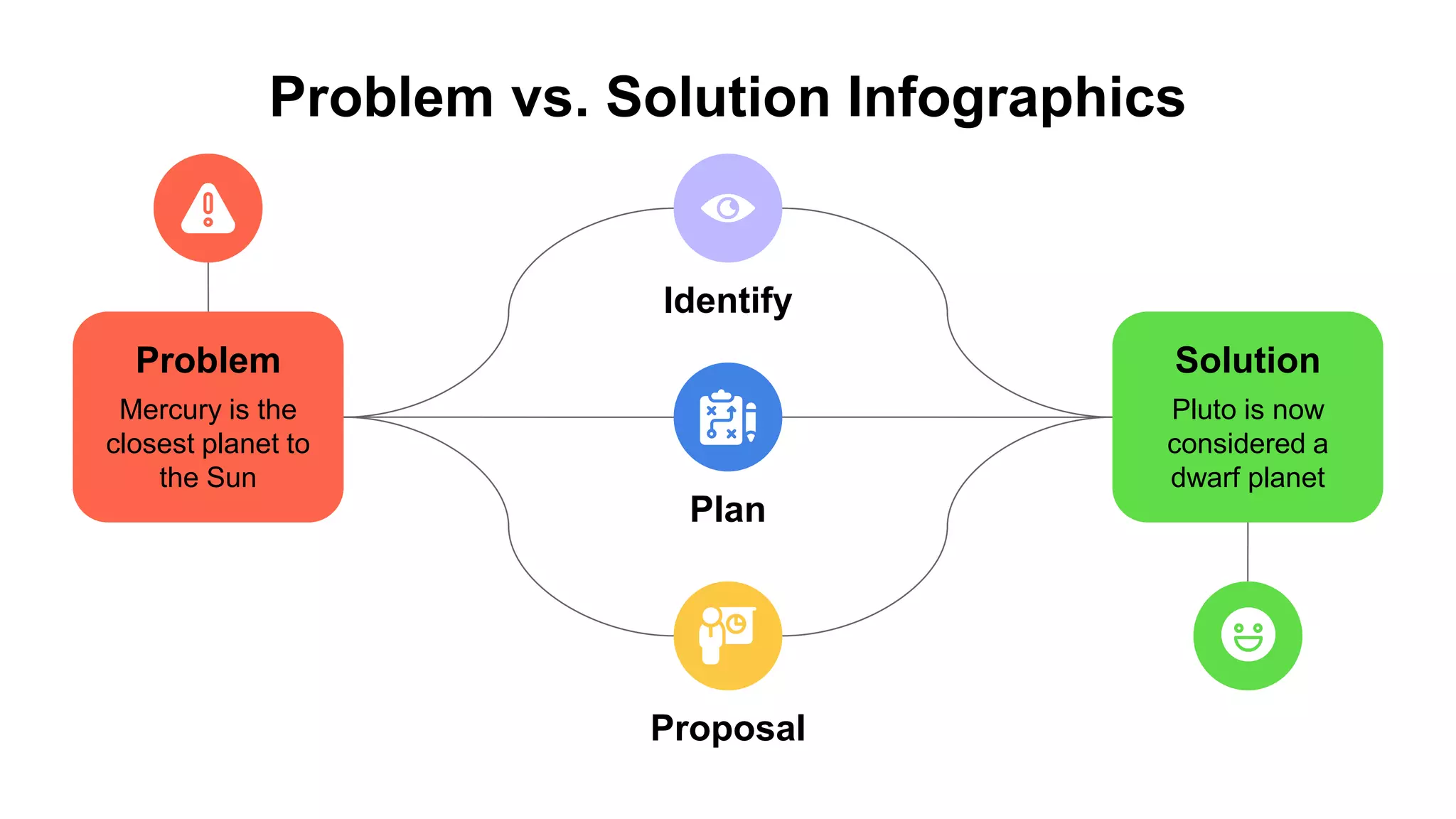 Problem vs. Solution Infographics

Problem

Mercury is the closest planet to the Sun

Identify

Plan

Proposal

Solution

Pluto is now considered a dwarf planet